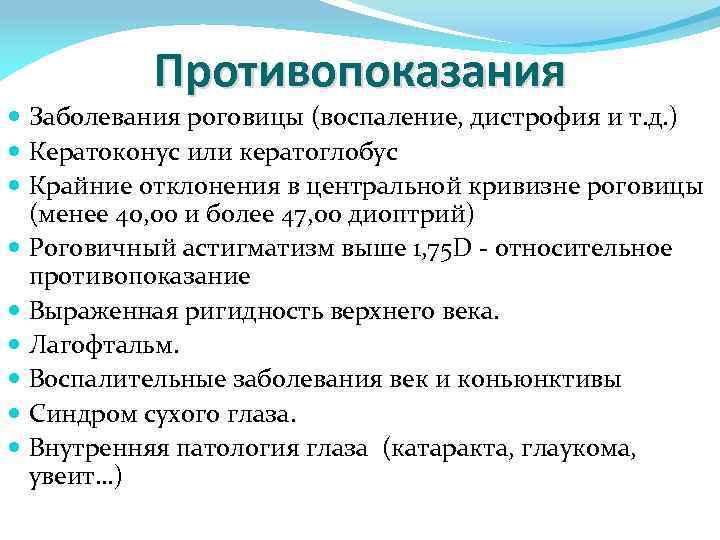 Противопоказания

- Заболевания роговицы (воспаление, дистрофия и т.д.)
- Кератоконус или кератоглобус
- Крайние отклонения в центральной кривизне роговицы (менее 40,00 и более 47,00 диоптрий)
- Роговичный астигматизм выше 1,75D - относительное противопоказание
- Выраженная ригидность верхнего века.
- Лагофтальм.
- Воспалительные заболевания век и коньюнктивы
- Синдром сухого глаза.
- Внутренняя патология глаза (катаракта, глаукома, увеит...)